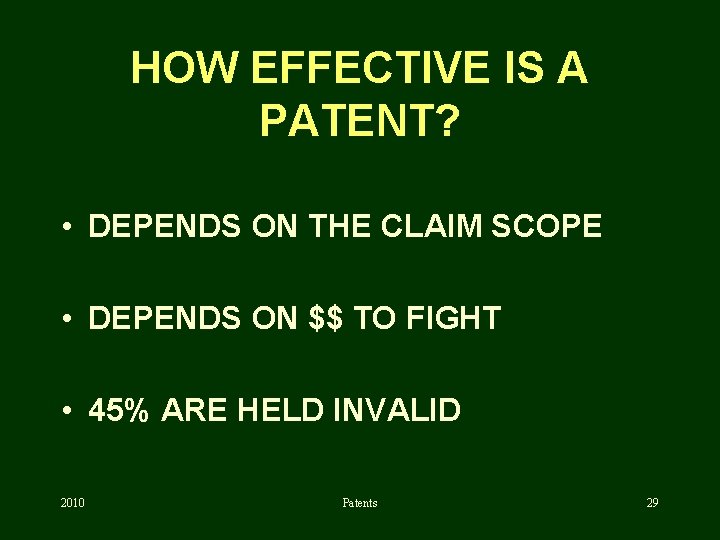 HOW EFFECTIVE IS A PATENT?

• DEPENDS ON THE CLAIM SCOPE

• DEPENDS ON \$\$ TO FIGHT

• 45% ARE HELD INVALID

2010

Patents

29